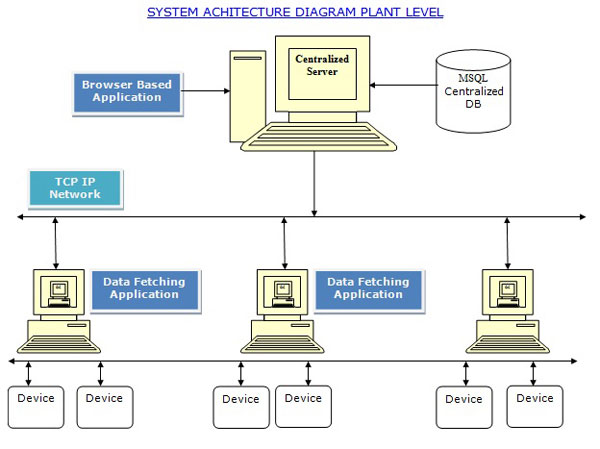 SYSTEM ACHITECTURE DIAGRAM PLANT LEVEL

Browser Based Application

Centralized Server

MSQL Centralized DB

TCP IP Network

Data Fetching Application

Data Fetching Application

Device

Device

Device

Device

Device

Device